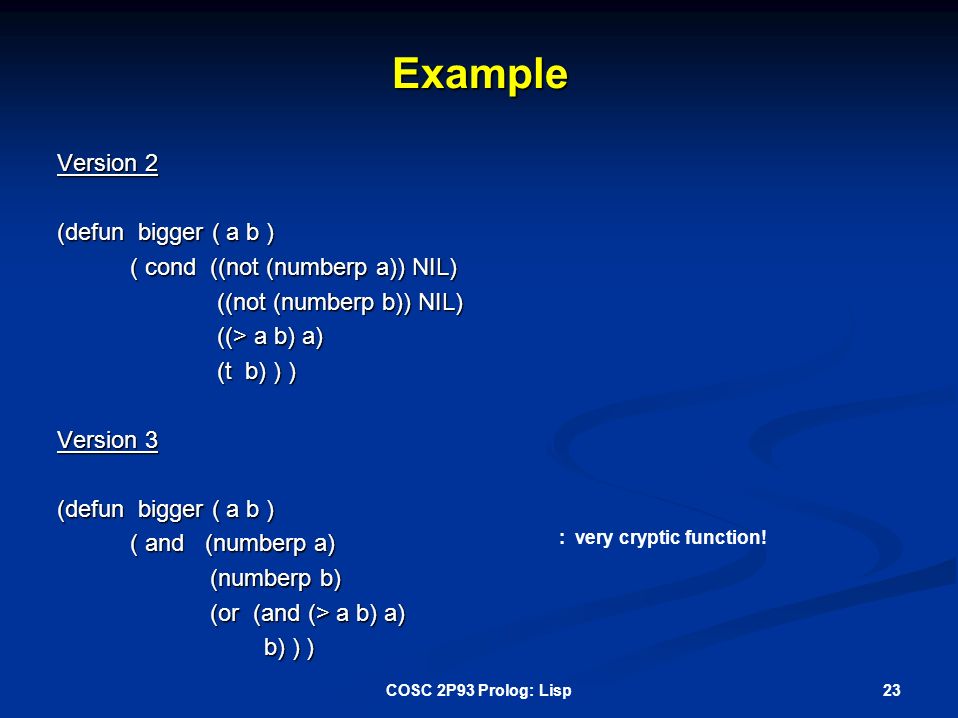 Example

Version 2

(defun bigger ( a b )
( cond ((not (numberp a)) NIL)
((not (numberp b)) NIL)
((> a b) a)
(t b) ) )

Version 3

(defun bigger ( a b )
( and (numberp a)
(numberp b)
(or (and (> a b) a)
b) ) )

: very cryptic function!

COSC 2P93 Prolog: Lisp

23